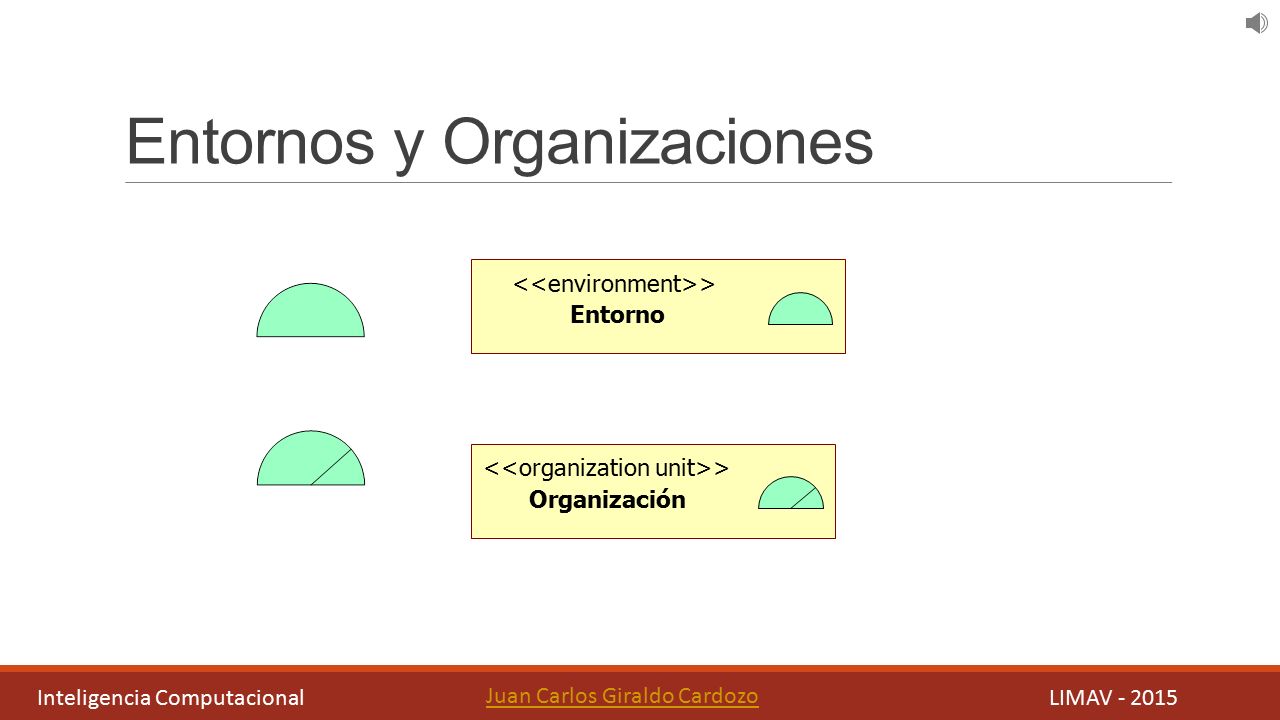 Entornos y Organizaciones

<<environment>>
Entorno

<<organization unit>>
Organización

Inteligencia Computacional

Juan Carlos Giraldo Cardozo

LIMAV - 2015